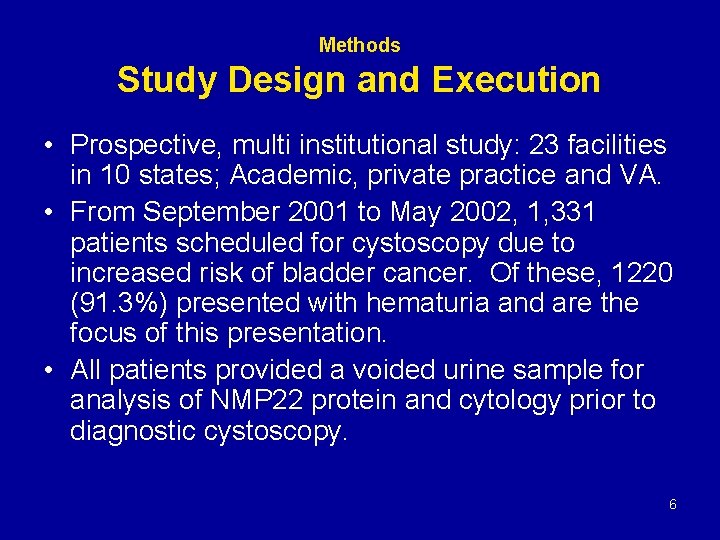 Methods
Study Design and Execution

• Prospective, multi institutional study: 23 facilities in 10 states; Academic, private practice and VA.

• From September 2001 to May 2002, 1,331 patients scheduled for cystoscopy due to increased risk of bladder cancer. Of these, 1220 (91.3%) presented with hematuria and are the focus of this presentation.

• All patients provided a voided urine sample for analysis of NMP22 protein and cytology prior to diagnostic cystoscopy.

6